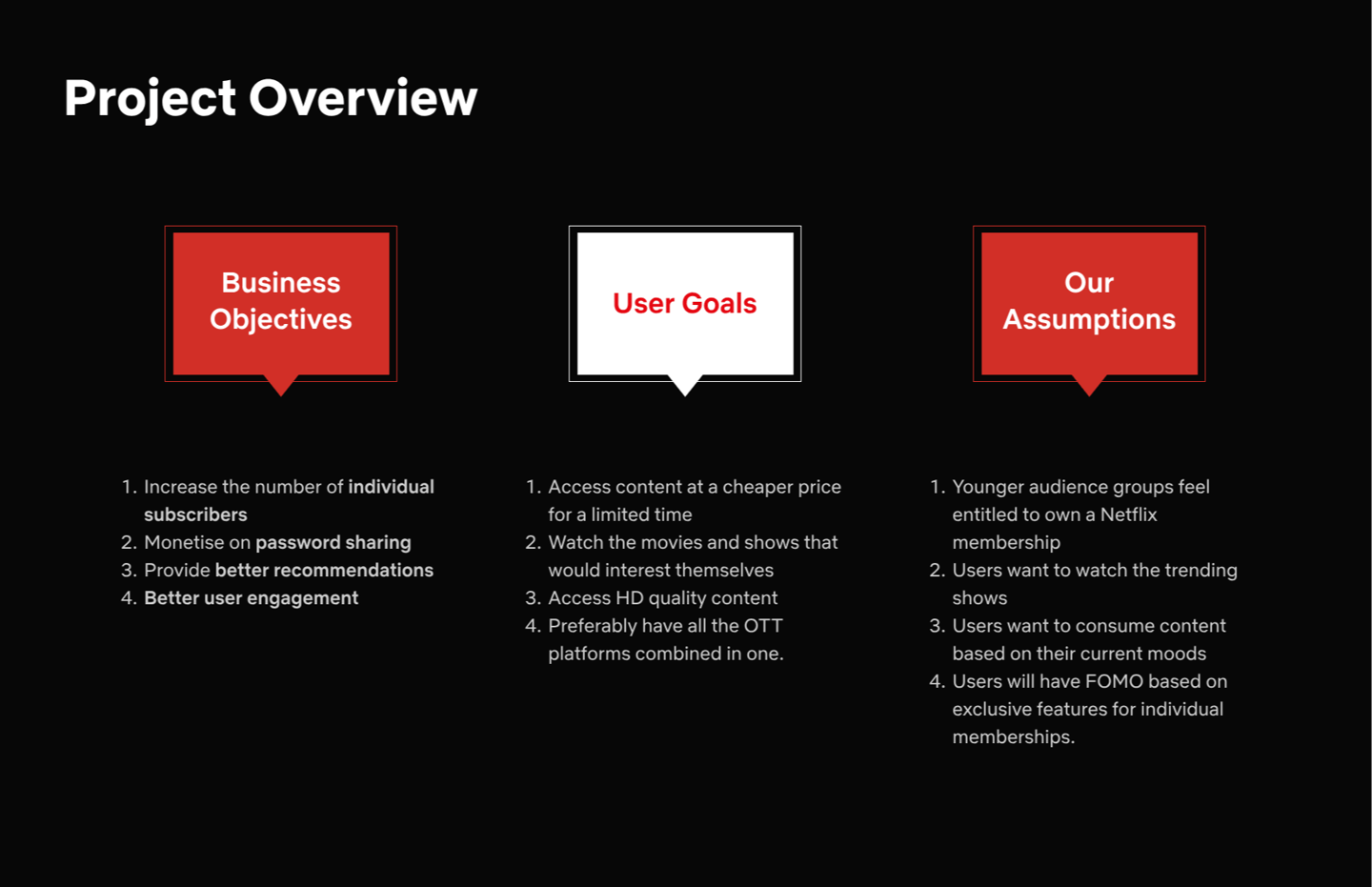 Project Overview

Business Objectives

1. Increase the number of individual subscribers
2. Monetise on password sharing
3. Provide better recommendations
4. Better user engagement

User Goals

1. Access content at a cheaper price for a limited time
2. Watch the movies and shows that would interest themselves
3. Access HD quality content
4. Preferably have all the OTT platforms combined in one.

Our Assumptions

1. Younger audience groups feel entitled to own a Netflix membership
2. Users want to watch the trending shows
3. Users want to consume content based on their current moods
4. Users will have FOMO based on exclusive features for individual memberships.